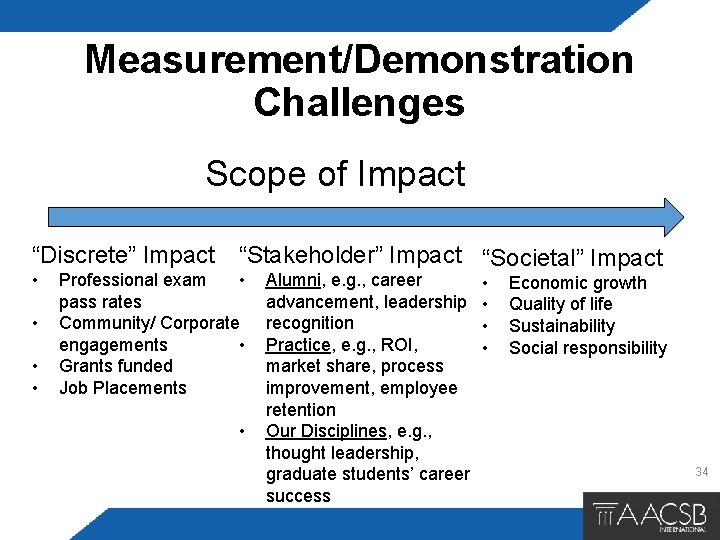 Measurement/Demonstration Challenges

Scope of Impact

“Discrete” Impact
• Professional exam pass rates
• Community/ Corporate engagements
• Grants funded
• Job Placements

“Stakeholder” Impact
• Alumni, e.g., career advancement, leadership recognition
• Practice, e.g., ROI, market share, process improvement, employee retention
• Our Disciplines, e.g., thought leadership, graduate students’ career success

“Societal” Impact
• Economic growth
• Quality of life
• Sustainability
• Social responsibility

34

AACSB INTERNATIONAL